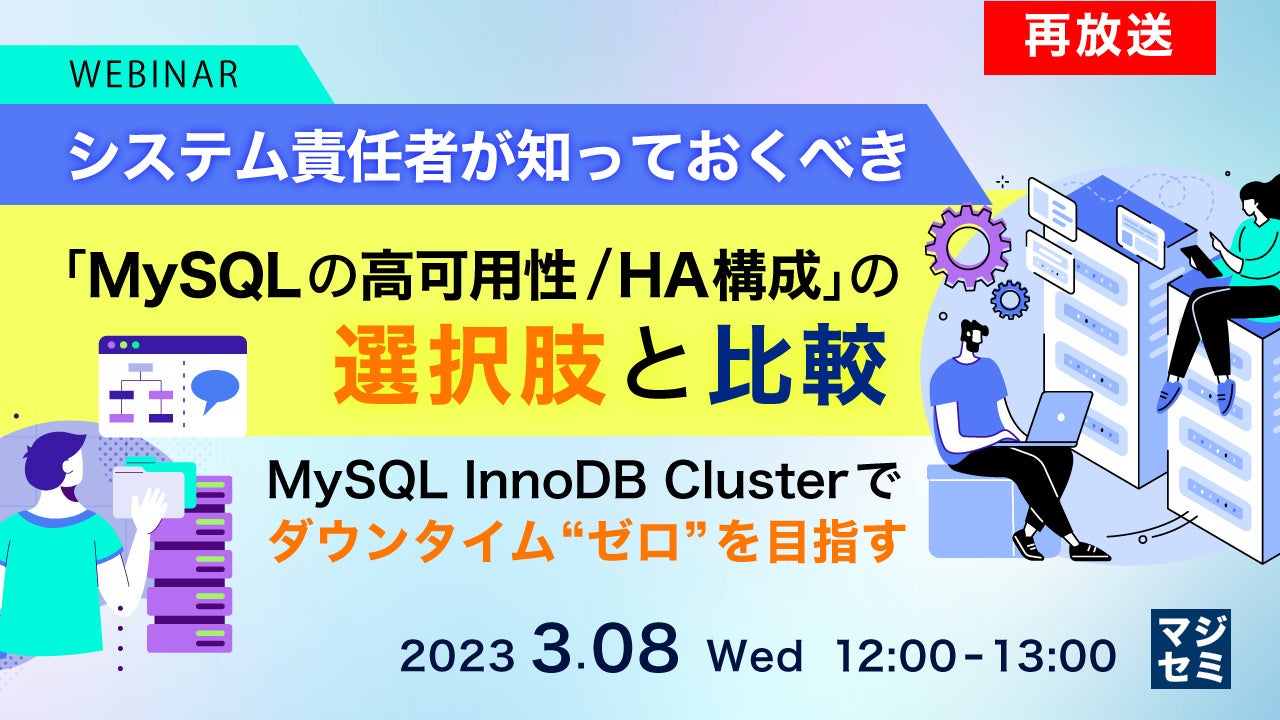 再放送

WEBINAR

システム責任者が知っておくべき

「MySQLの高可用性／HA構成」の

選択肢と比較

MySQL InnoDB Clusterで
ダウンタイム“ゼロ”を目指す

2023 3.08 Wed 12:00-13:00

マジセミ